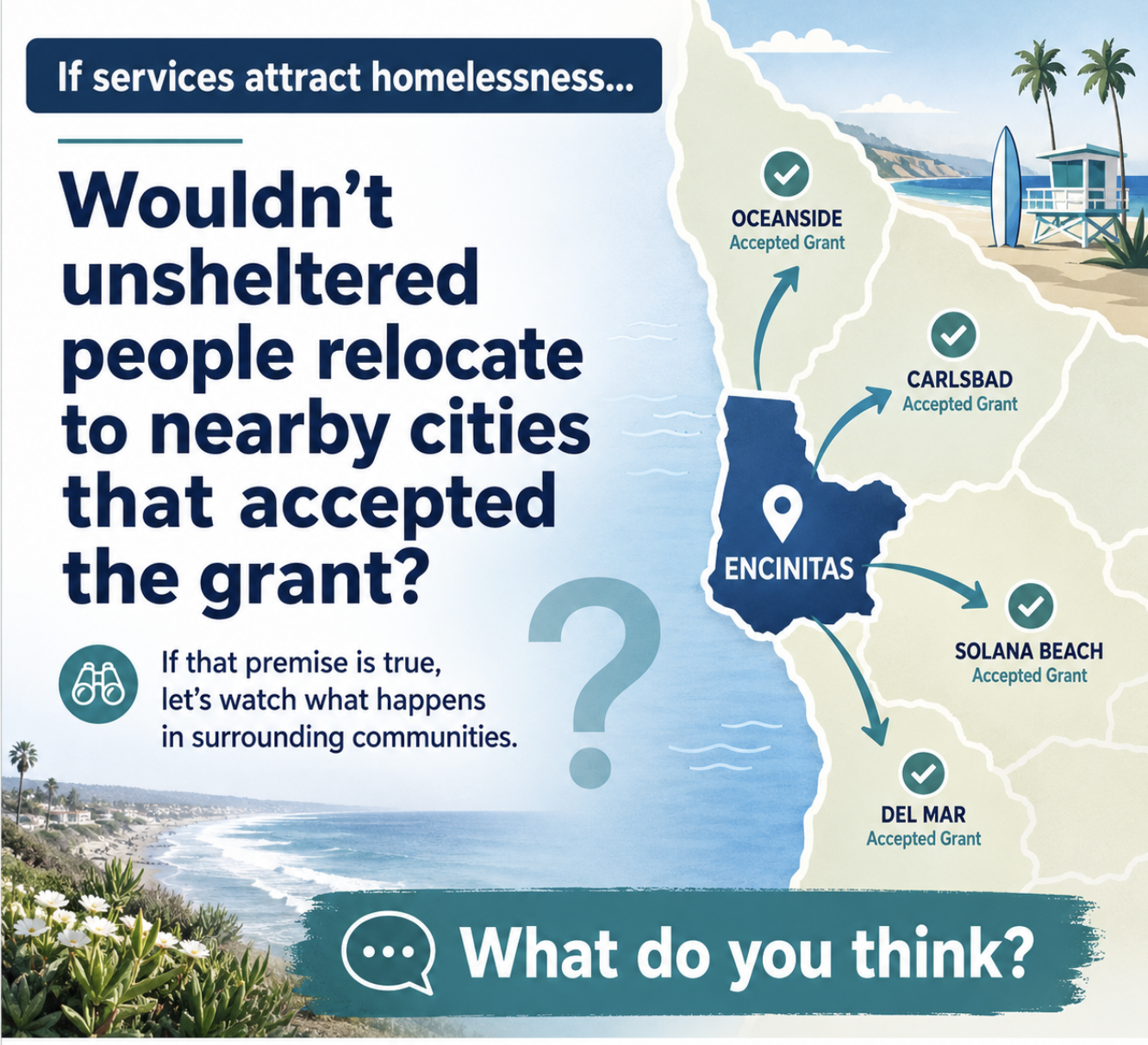 If services attract homelessness...

Wouldn't unsheltered people relocate to nearby cities that accepted the grant?

If that premise is true, let's watch what happens in surrounding communities.

OCEANSIDE
Accepted Grant

CARLSBAD
Accepted Grant

ENCINITAS

SOLANA BEACH
Accepted Grant

DEL MAR
Accepted Grant

What do you think?